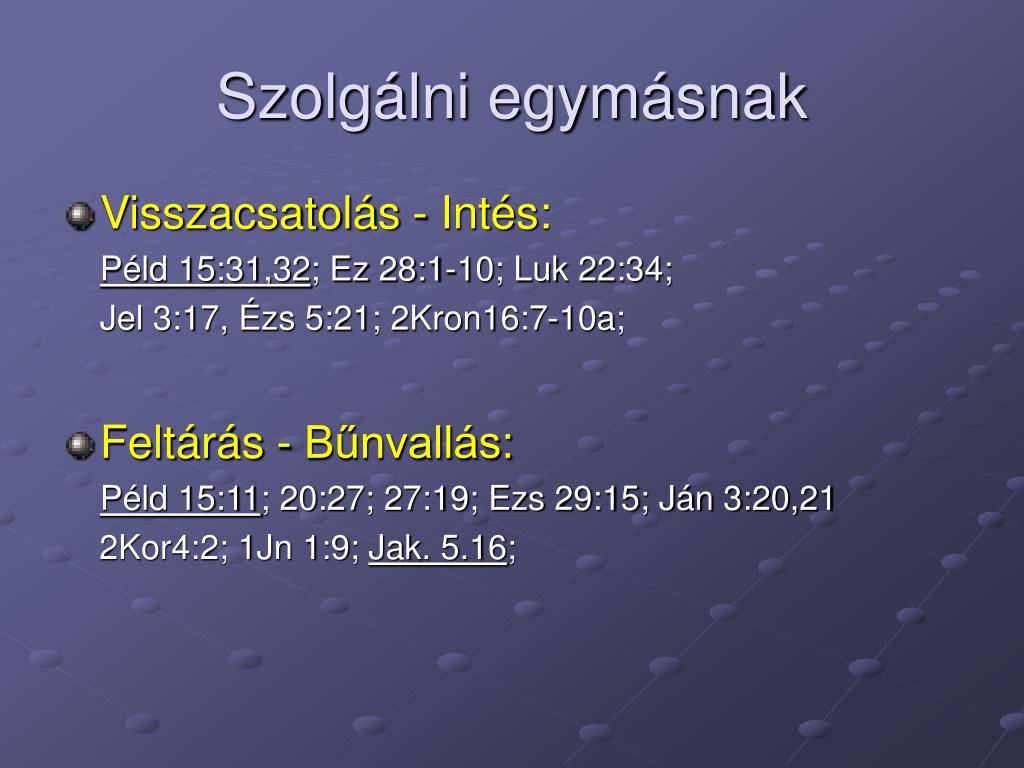 Szolgálni egymásnak

Visszacsatolás - Intés:

Péld 15:31,32; Ez 28:1-10; Luk 22:34; Jel 3:17, Ézs 5:21; 2Kron16:7-10a;

Feltárás - Bűnvallás:

Péld 15:11; 20:27; 27:19; Ezs 29:15; Ján 3:20,21 2Kor4:2; 1Jn 1:9; Jak. 5.16;